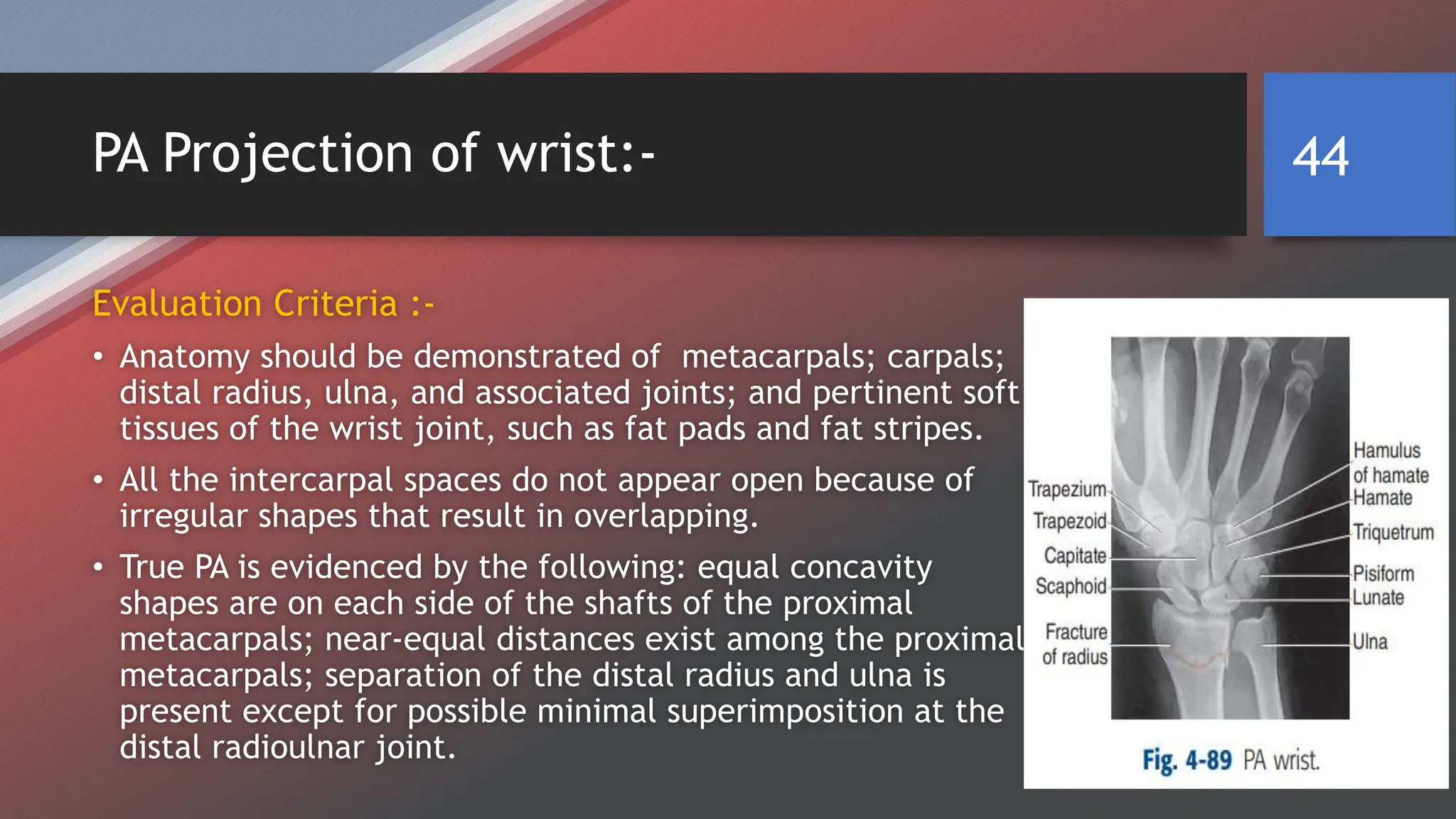 PA Projection of wrist:-

44

Evaluation Criteria :-

• Anatomy should be demonstrated of metacarpals; carpals; distal radius, ulna, and associated joints; and pertinent soft tissues of the wrist joint, such as fat pads and fat stripes.

• All the intercarpal spaces do not appear open because of irregular shapes that result in overlapping.

• True PA is evidenced by the following: equal concavity shapes are on each side of the shafts of the proximal metacarpals; near-equal distances exist among the proximal metacarpals; separation of the distal radius and ulna is present except for possible minimal superimposition at the distal radioulnar joint.

Trapezium
Trapezoid
Capitate
Scaphoid
Fracture of radius
Hamulus of hamate
Hamate
Triquetrum
Pisiform
Lunate
Ulna

Fig. 4-89 PA wrist.